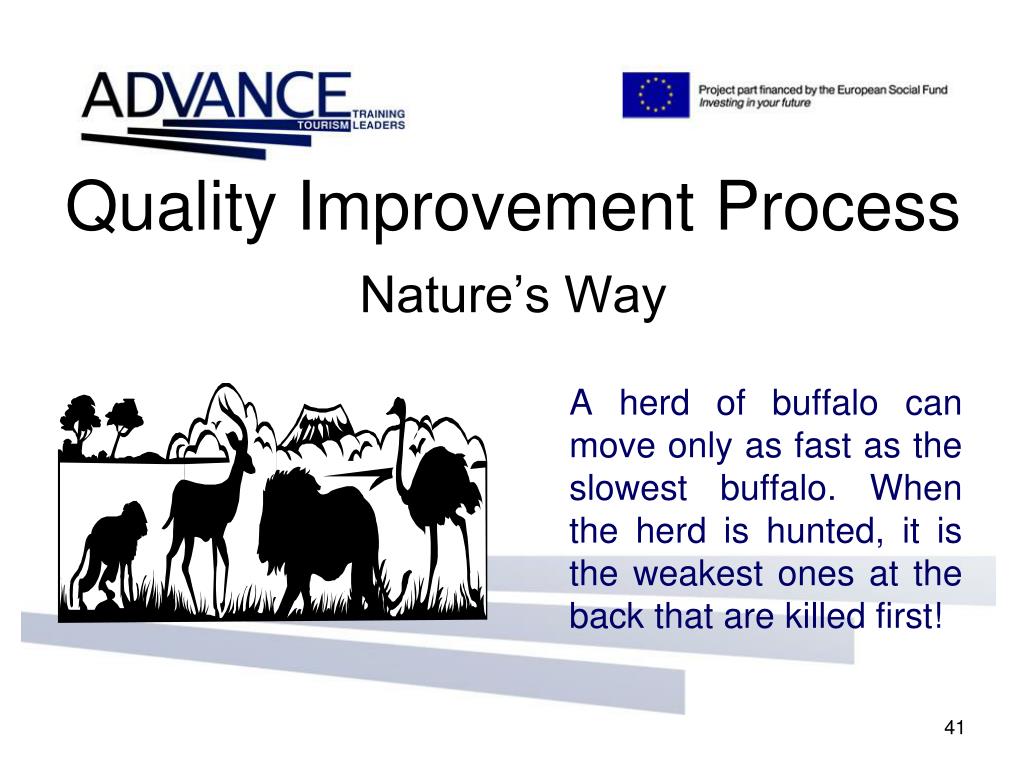 ADVANCE TRAINING TOURISM LEADERS

Project part financed by the European Social Fund
Investing in your future

Quality Improvement Process

Nature's Way

A herd of buffalo can move only as fast as the slowest buffalo. When the herd is hunted, it is the weakest ones at the back that are killed first!

41